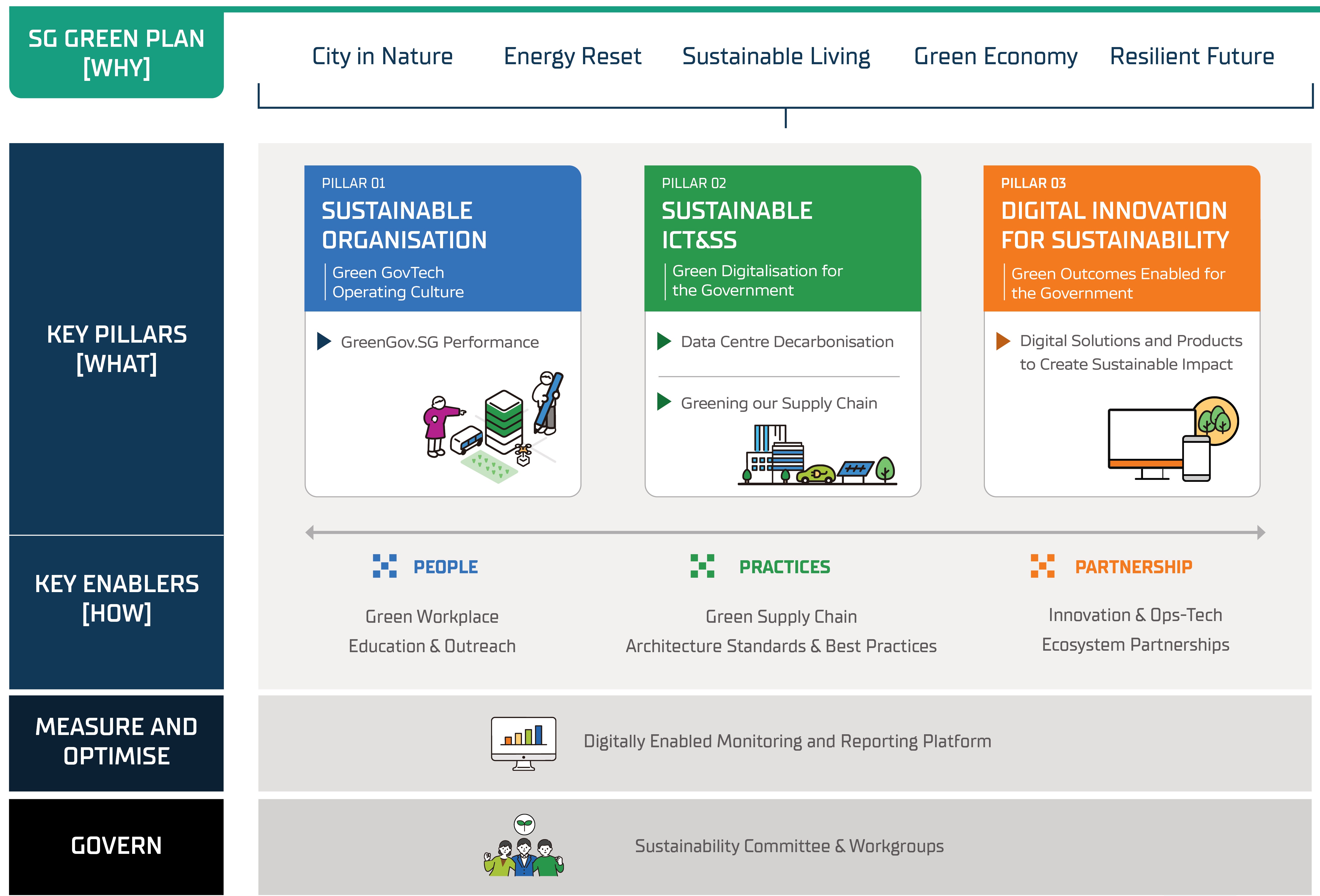 SG GREEN PLAN [WHY]

City in Nature Energy Reset Sustainable Living Green Economy Resilient Future

KEY PILLARS [WHAT]

PILLAR 01
SUSTAINABLE ORGANISATION
Green GovTech Operating Culture

GreenGov.SG Performance

PILLAR 02
SUSTAINABLE ICT&SS
Green Digitalisation for the Government

Data Centre Decarbonisation

Greening our Supply Chain

PILLAR 03
DIGITAL INNOVATION FOR SUSTAINABILITY
Green Outcomes Enabled for the Government

Digital Solutions and Products to Create Sustainable Impact

KEY ENABLERS [HOW]

PEOPLE
Green Workplace
Education & Outreach

PRACTICES
Green Supply Chain
Architecture Standards & Best Practices

PARTNERSHIP
Innovation & Ops-Tech
Ecosystem Partnerships

MEASURE AND OPTIMISE

Digitally Enabled Monitoring and Reporting Platform

GOVERN

Sustainability Committee & Workgroups